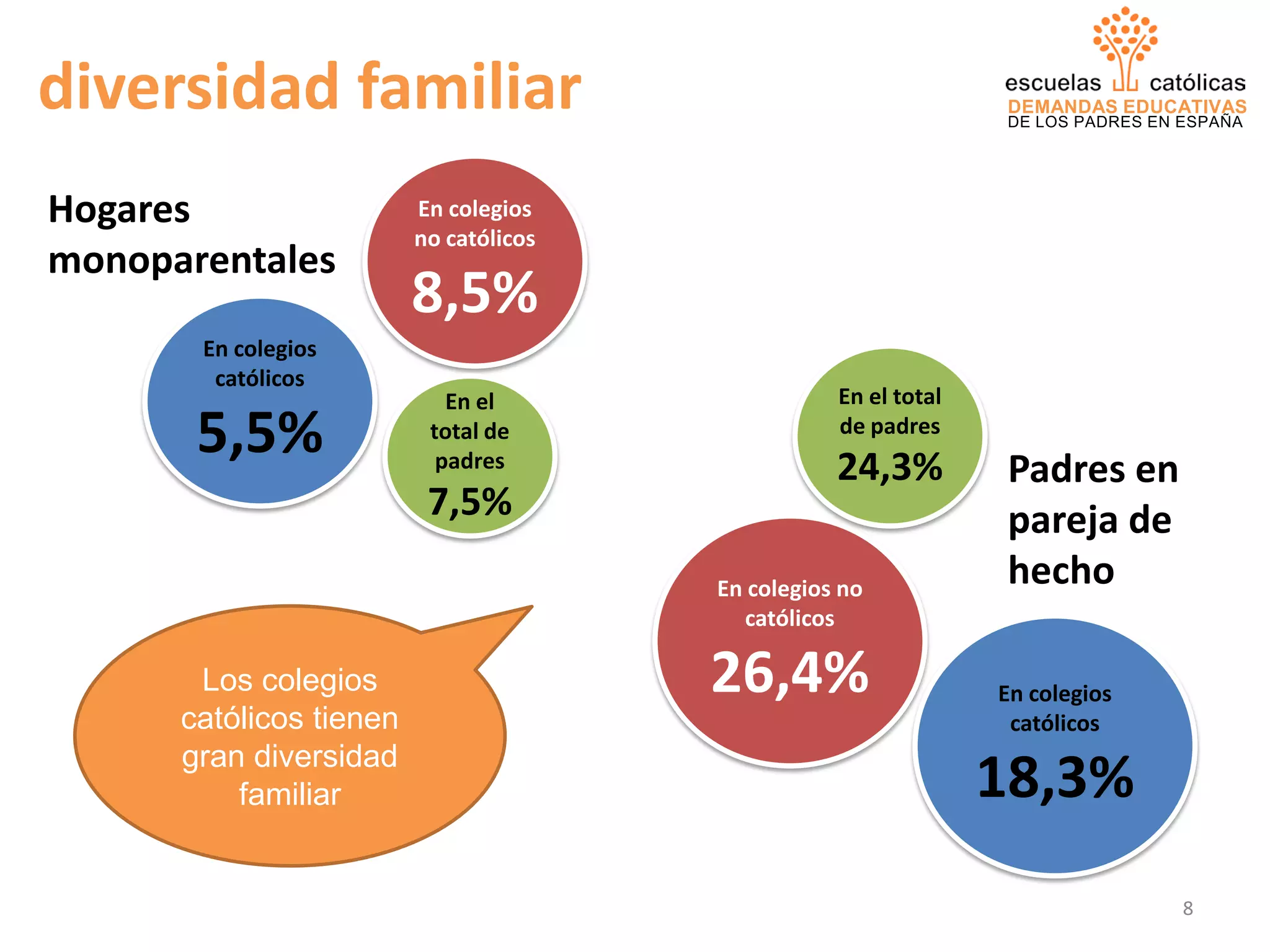 diversidad familiar

escuelas católicas
DEMANDAS EDUCATIVAS
DE LOS PADRES EN ESPAÑA

Hogares monoparentales

En colegios no católicos
8,5%

En colegios católicos
5,5%

En el total de padres
7,5%

En el total de padres
24,3%

Padres en pareja de hecho

En colegios no católicos
26,4%

En colegios católicos
18,3%

Los colegios católicos tienen gran diversidad familiar

8